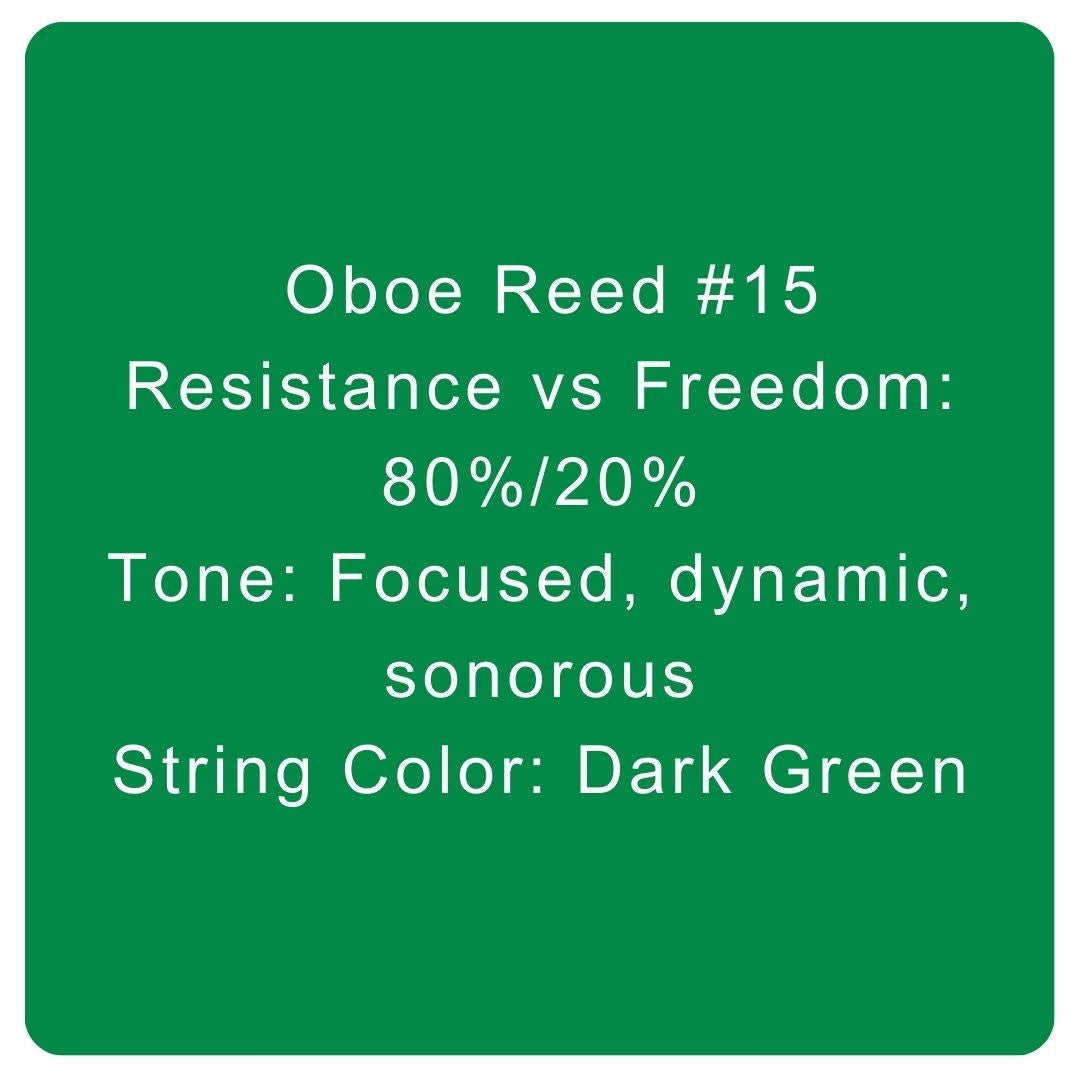 Oboe Reed #15
Resistance vs Freedom: 80%/20%
Tone: Focused, dynamic, sonorous
String Color: Dark Green